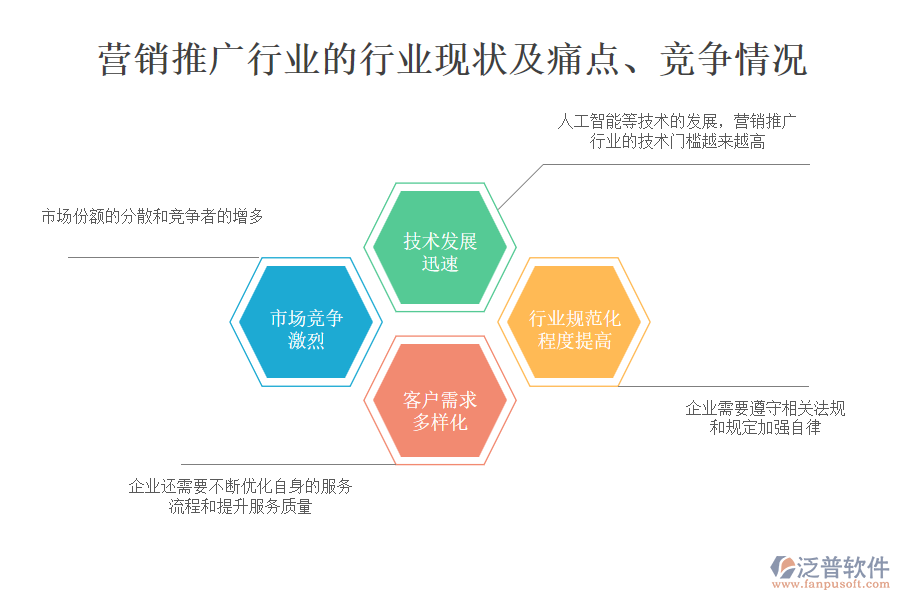 营销推广行业的行业现状及痛点、竞争情况

人工智能等技术的发展，营销推广行业的技术门槛越来越高

市场份额的分散和竞争者的增多

技术发展迅速

市场竞争激烈

行业规范化程度提高

客户需求多样化

企业需要遵守相关法规和规定加强自律

企业还需要不断优化自身的服务流程和提升服务质量

泛普软件
www.fanpusoft.com